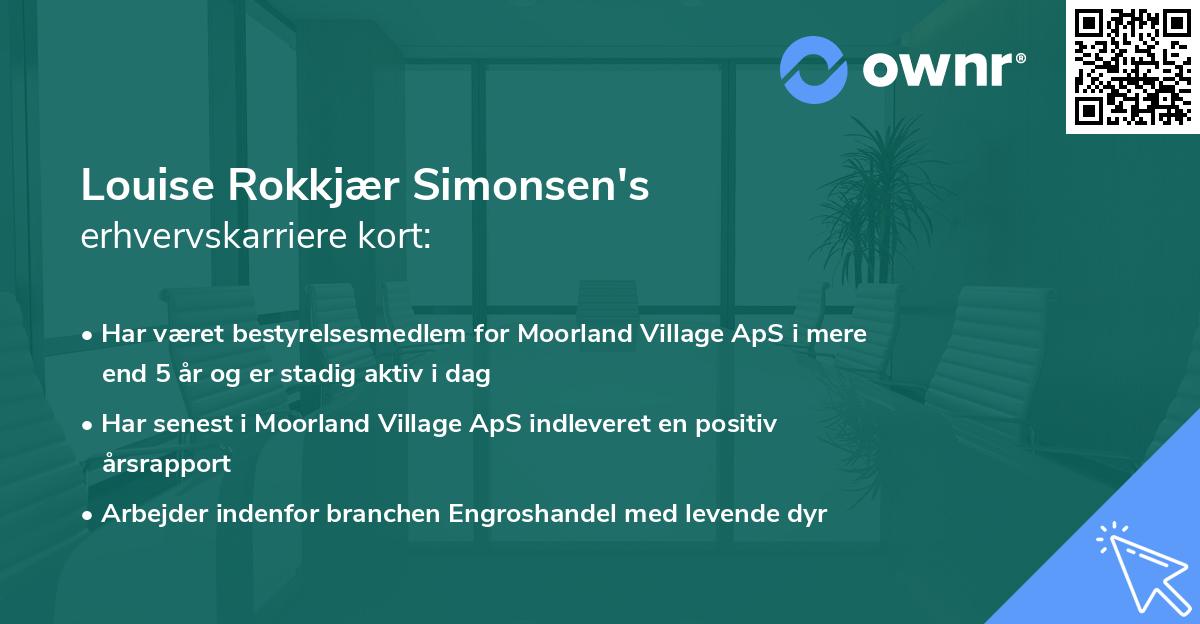 ownr®

Louise Rokkjær Simonsen's
erhvervskarriere kort:

• Har været bestyrelsesmedlem for Moorland Village ApS i mere end 5 år og er stadig aktiv i dag

• Har senest i Moorland Village ApS indleveret en positiv årsrapport

• Arbejder indenfor branchen Engroshandel med levende dyr